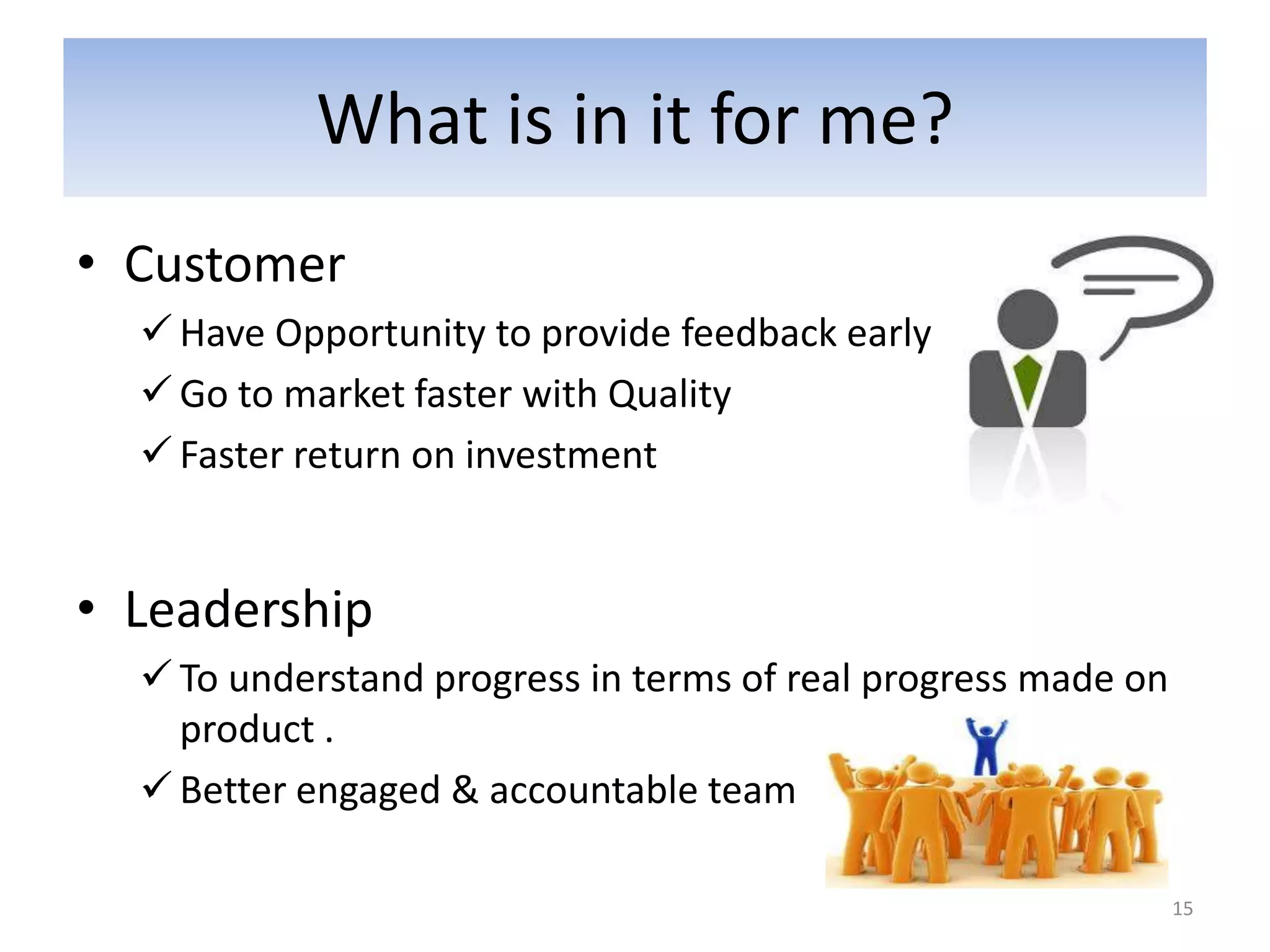 What is in it for me?

• Customer
✓ Have Opportunity to provide feedback early
✓ Go to market faster with Quality
✓ Faster return on investment

• Leadership
✓ To understand progress in terms of real progress made on product .
✓ Better engaged & accountable team

15